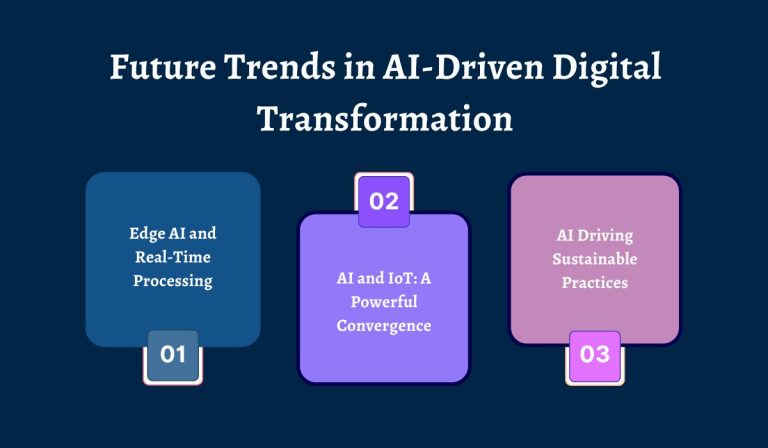 Future Trends in AI-Driven Digital Transformation

Edge AI and Real-Time Processing

01

02

AI and IoT: A Powerful Convergence

AI Driving Sustainable Practices

03